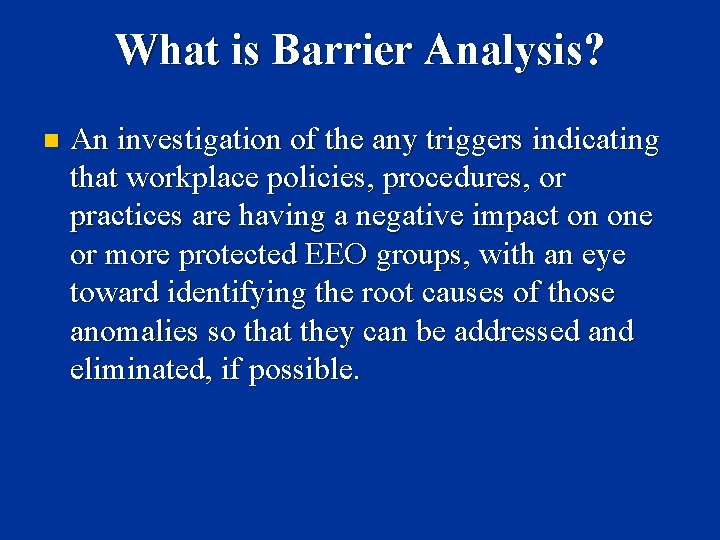 What is Barrier Analysis?

An investigation of the any triggers indicating that workplace policies, procedures, or practices are having a negative impact on one or more protected EEO groups, with an eye toward identifying the root causes of those anomalies so that they can be addressed and eliminated, if possible.